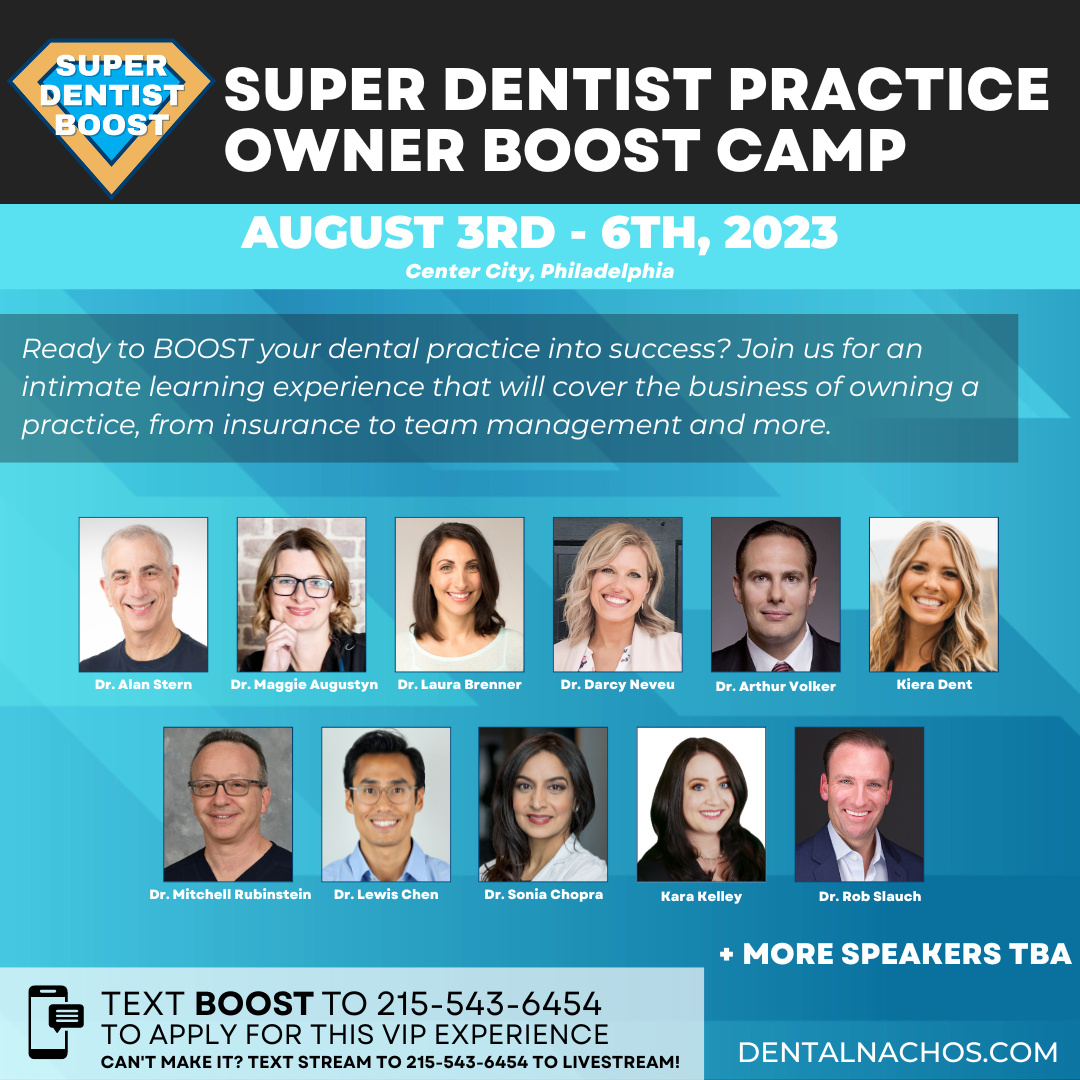 SUPER DENTIST BOOST

SUPER DENTIST PRACTICE OWNER BOOST CAMP

AUGUST 3RD - 6TH, 2023
Center City, Philadelphia

Ready to BOOST your dental practice into success? Join us for an intimate learning experience that will cover the business of owning a practice, from insurance to team management and more.

Dr. Alan Stern
Dr. Maggie Augustyn
Dr. Laura Brenner
Dr. Darcy Neveu
Dr. Arthur Volker
Kiera Dent
Dr. Mitchell Rubinstein
Dr. Lewis Chen
Dr. Sonia Chopra
Kara Kelley
Dr. Rob Slauch

+ MORE SPEAKERS TBA

TEXT BOOST TO 215-543-6454
TO APPLY FOR THIS VIP EXPERIENCE
CAN'T MAKE IT? TEXT STREAM TO 215-543-6454 TO LIVESTREAM!

DENTALNACHOS.COM